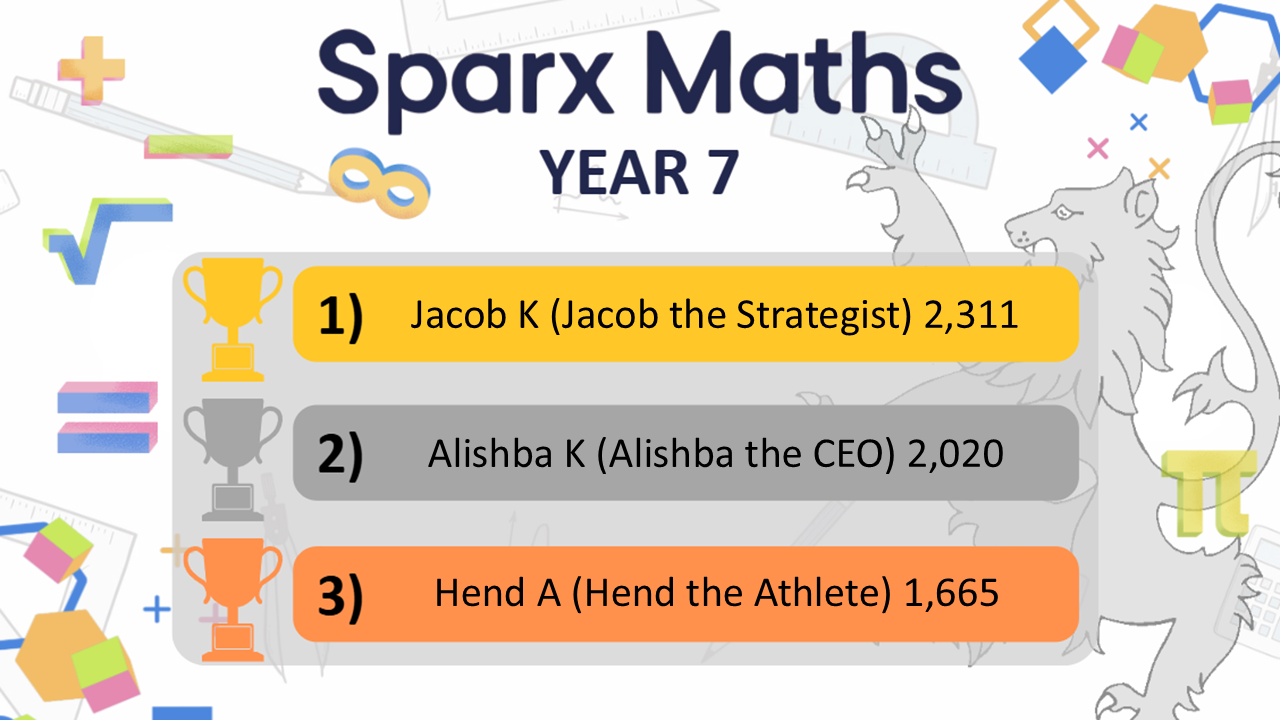 Sparx Maths
YEAR 7

1) Jacob K (Jacob the Strategist) 2,311

2) Alishba K (Alishba the CEO) 2,020

3) Hend A (Hend the Athlete) 1,665